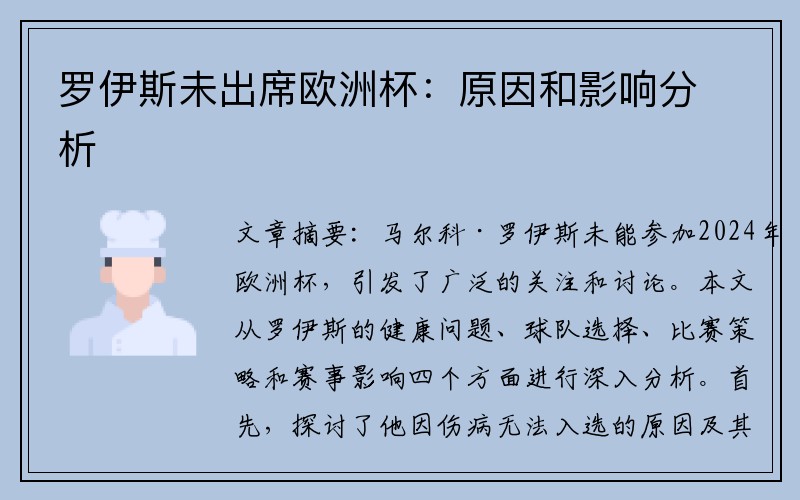 罗伊斯未出席欧洲杯：原因和影响分析

文章摘要：马尔科·罗伊斯未能参加2024年欧洲杯，引发了广泛的关注和讨论。本文从罗伊斯的健康问题、球队选择、比赛策略和赛事影响四个方面进行深入分析。首先，探讨了他因伤病无法入选的原因及其